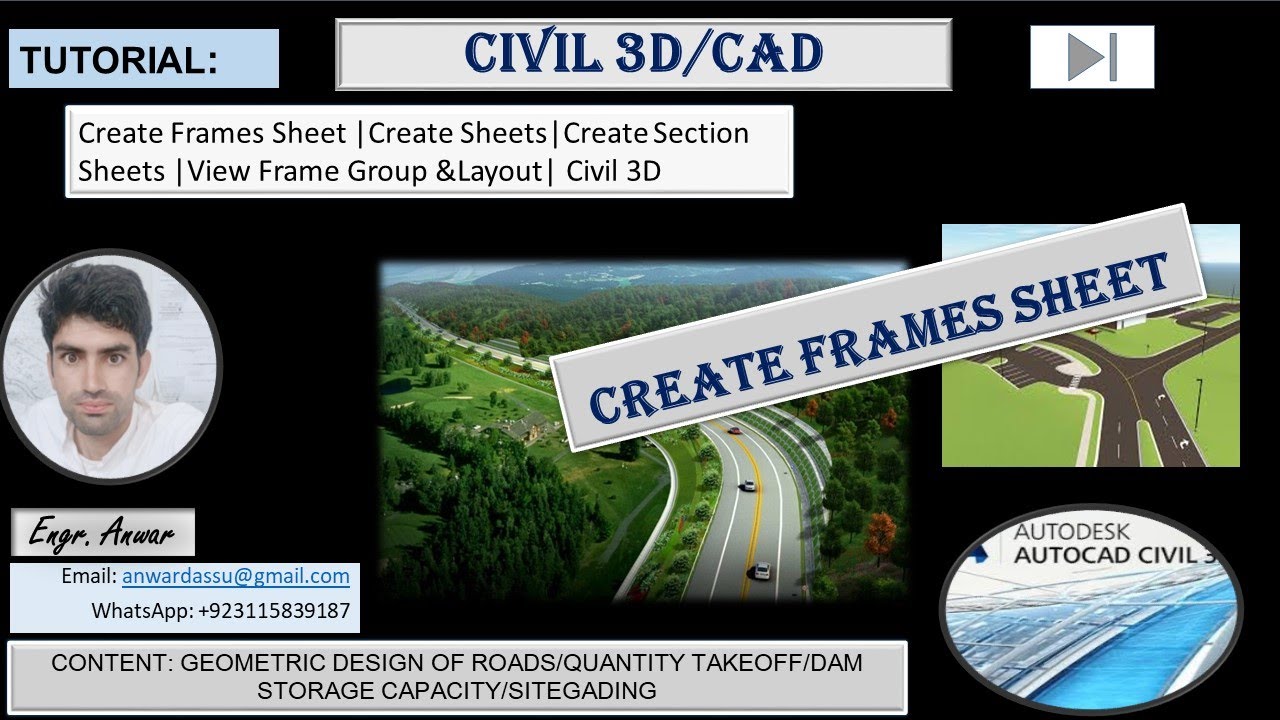 TUTORIAL:

CIVIL 3D/CAD

Create Frames Sheet |Create Sheets|Create Section Sheets |View Frame Group &Layout| Civil 3D

CREATE FRAMES SHEET

Engr. Anwar

Email: anwardassu@gmail.com

WhatsApp: +923115839187

AUTODESK
AUTOCAD CIVIL 3

CONTENT: GEOMETRIC DESIGN OF ROADS/QUANTITY TAKEOFF/DAM STORAGE CAPACITY/SITEGADING